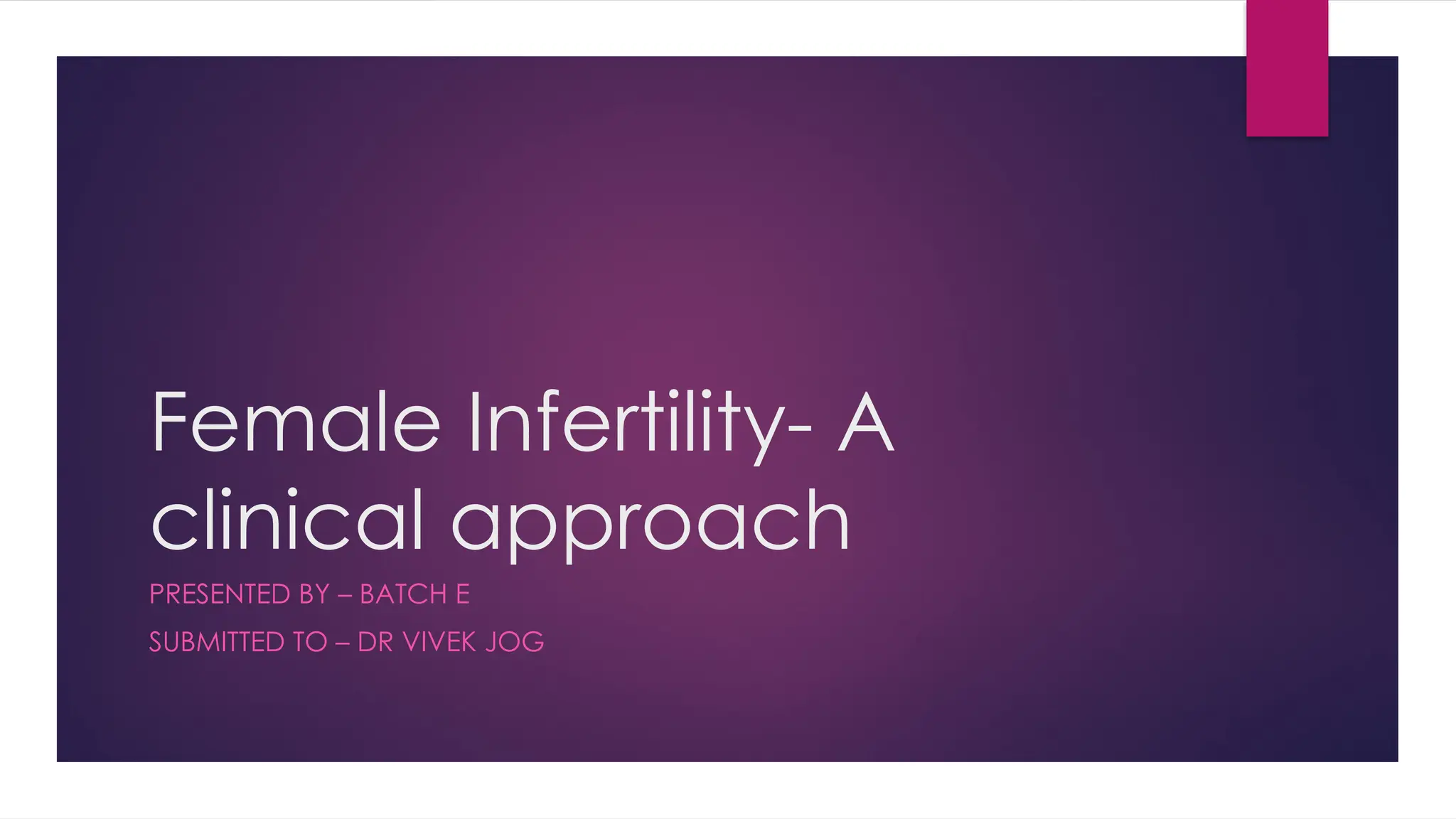 Female Infertility- A clinical approach

PRESENTED BY – BATCH E

SUBMITTED TO – DR VIVEK JOG